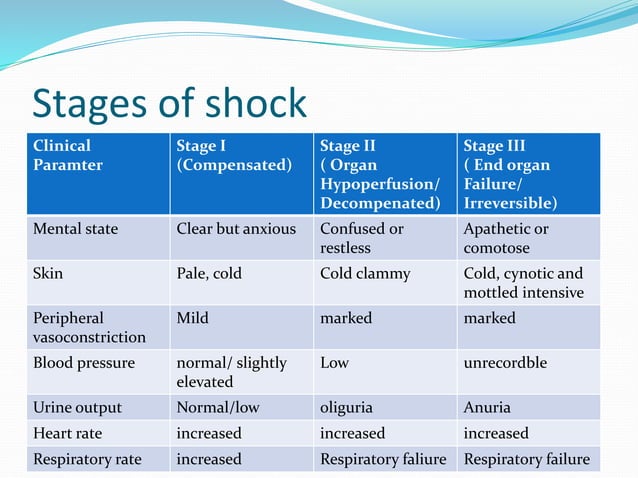 Stages of shock

| Clinical Paramter | Stage I (Compensated) | Stage II ( Organ Hypoperfusion/ Decompenated) | Stage III ( End organ Failure/ Irreversible) |
|---|---|---|---|
| Mental state | Clear but anxious | Confused or restless | Apathetic or comotose |
| Skin | Pale, cold | Cold clammy | Cold, cynotic and mottled intensive |
| Peripheral vasoconstriction | Mild | marked | marked |
| Blood pressure | normal/ slightly elevated | Low | unrecordble |
| Urine output | Normal/low | oliguria | Anuria |
| Heart rate | increased | increased | increased |
| Respiratory rate | increased | Respiratory faliure | Respiratory failure |